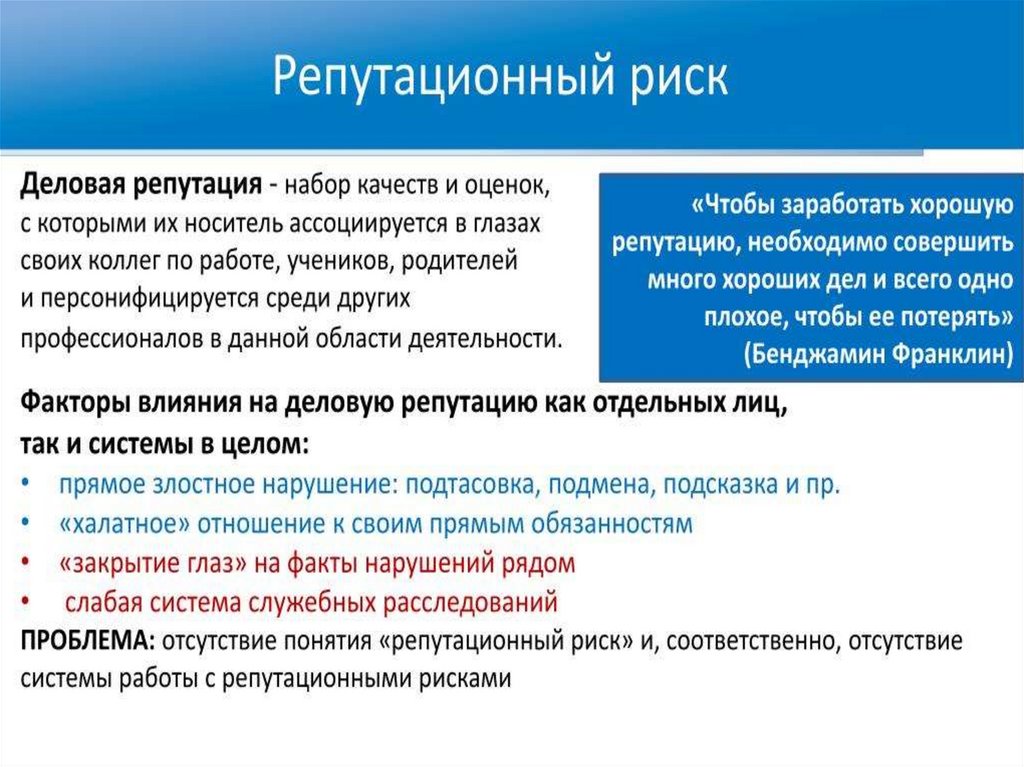 Репутационный риск

Деловая репутация - набор качеств и оценок, с которыми их носитель ассоциируется в глазах своих коллег по работе, учеников, родителей и персонифицируется среди других профессионалов в данной области деятельности.

«Чтобы заработать хорошую репутацию, необходимо совершить много хороших дел и всего одно плохое, чтобы ее потерять» (Бенджамин Франклин)

Факторы влияния на деловую репутацию как отдельных лиц, так и системы в целом:
• прямое злостное нарушение: подтасовка, подмена, подсказка и пр.
• «халатное» отношение к своим прямым обязанностям
• «закрытие глаз» на факты нарушений рядом
• слабая система служебных расследований
ПРОБЛЕМА: отсутствие понятия «репутационный риск» и, соответственно, отсутствие системы работы с репутационными рисками